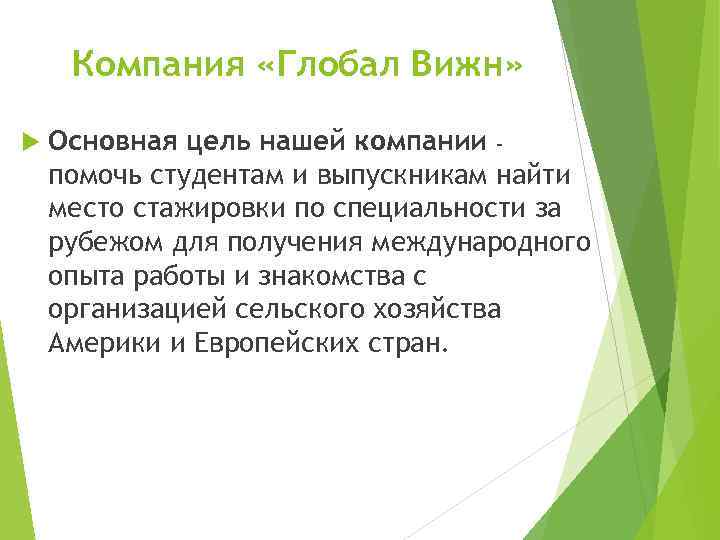 Компания «Глобал Вижн»

Основная цель нашей компании - помочь студентам и выпускникам найти место стажировки по специальности за рубежом для получения международного опыта работы и знакомства с организацией сельского хозяйства Америки и Европейских стран.